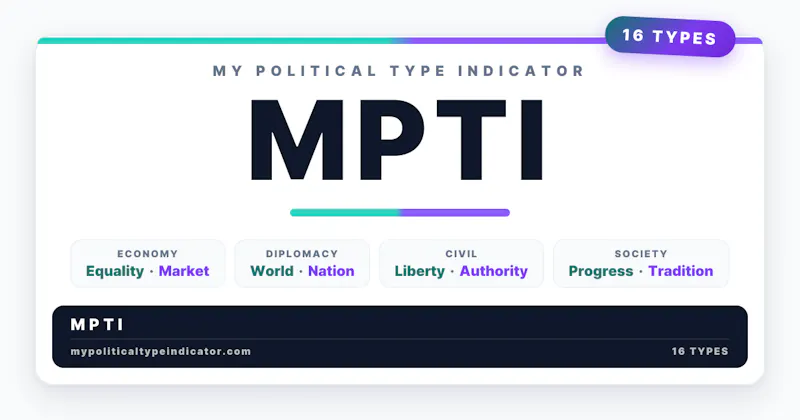 16 TYPES

MY POLITICAL TYPE INDICATOR

MPTI

ECONOMY
Equality · Market

DIPLOMACY
World · Nation

CIVIL
Liberty · Authority

SOCIETY
Progress · Tradition

MPTI

mypoliticaltypeindicator.com

16 TYPES